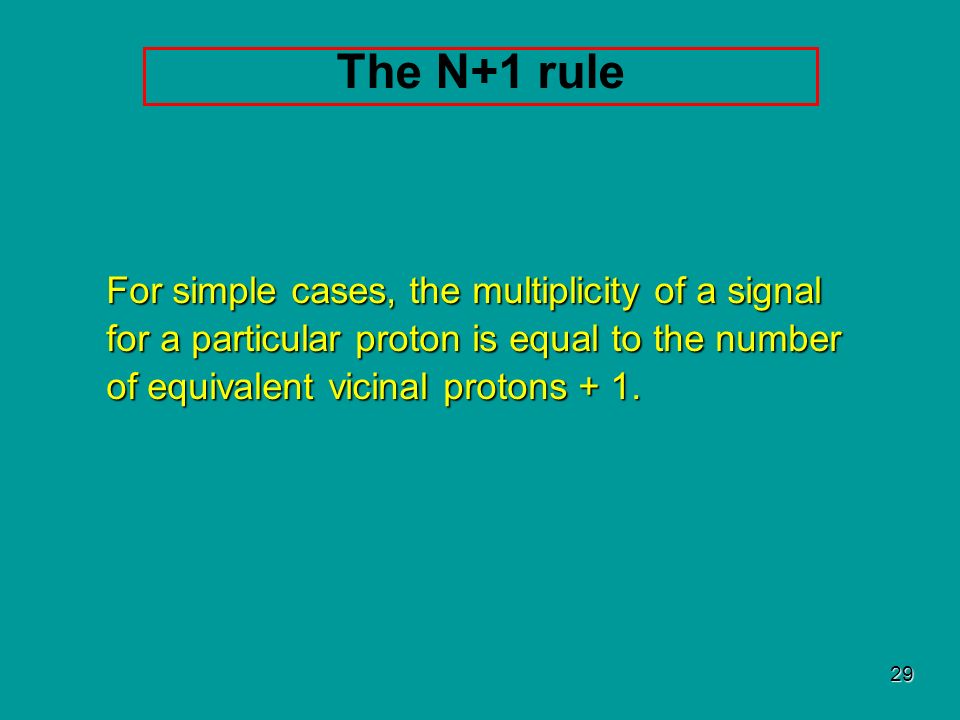 The N+1 rule

For simple cases, the multiplicity of a signal for a particular proton is equal to the number of equivalent vicinal protons + 1.

29